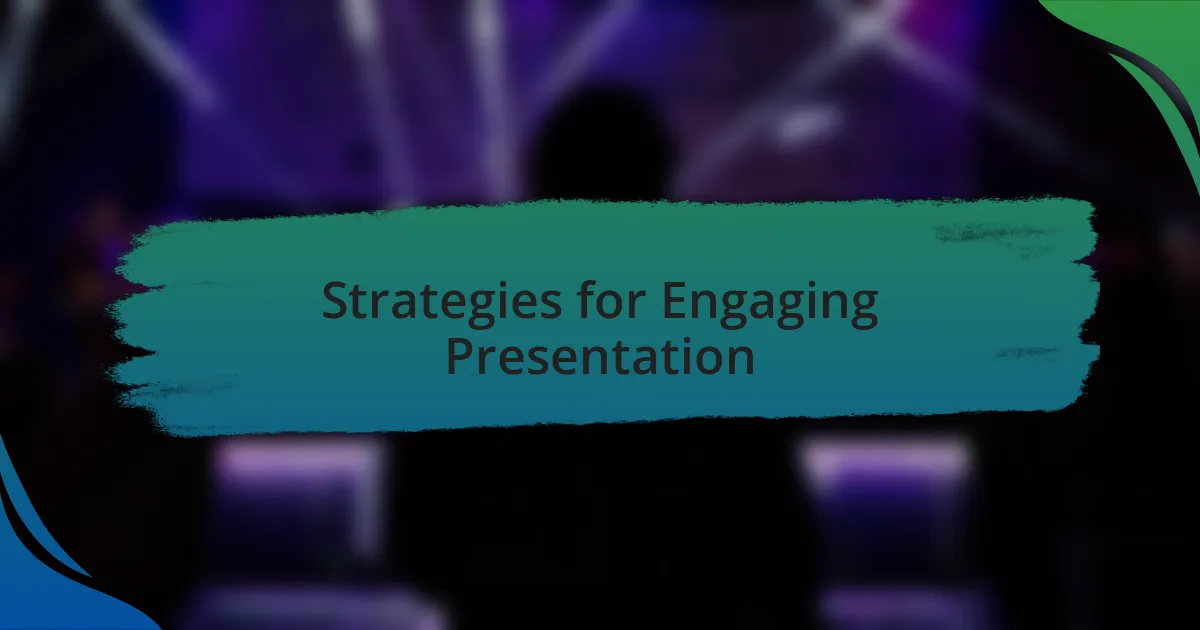 Strategies for Engaging Presentation